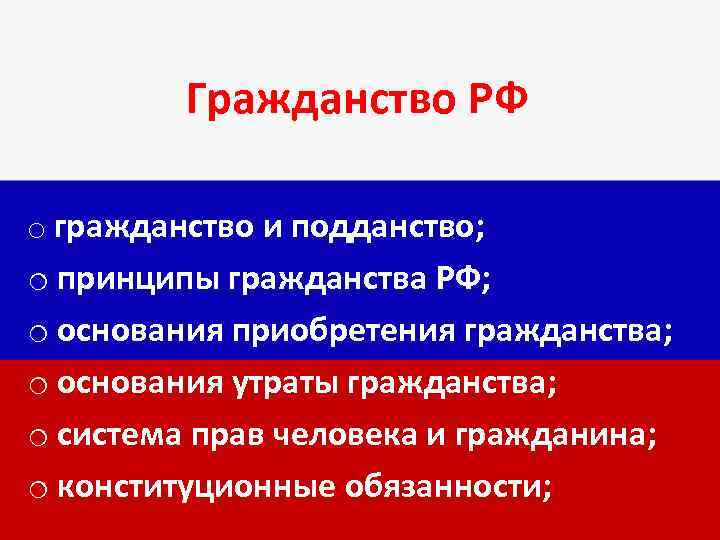 Гражданство РФ

○ гражданство и подданство;
○ принципы гражданства РФ;
○ основания приобретения гражданства;
○ основания утраты гражданства;
○ система прав человека и гражданина;
○ конституционные обязанности;